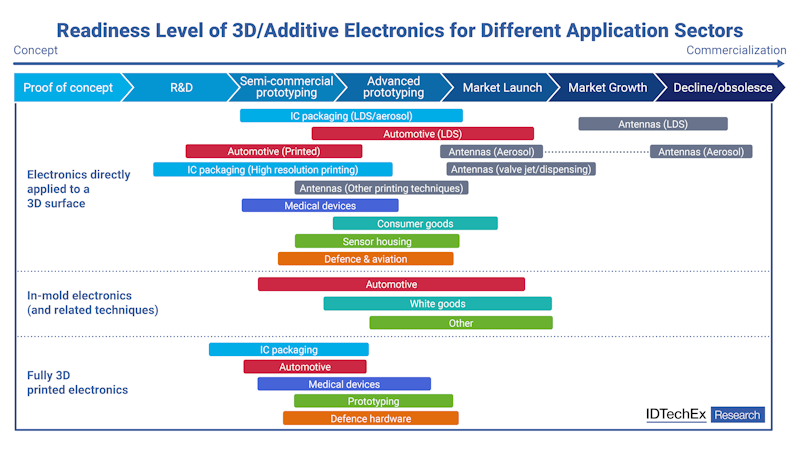 Readiness Level of 3D/Additive Electronics for Different Application Sectors

Concept

Commercialization

Proof of concept

R&D

Semi-commercial prototyping

Advanced prototyping

Market Launch

Market Growth

Decline/obsolesce

Electronics directly applied to a 3D surface

IC packaging (LDS/aerosol)

Antennas (LDS)

Automotive (LDS)

Automotive (Printed)

Antennas (Aerosol)

Antennas (Aerosol)

IC packaging (High resolution printing)

Antennas (valve jet/dispensing)

Antennas (Other printing techniques)

Medical devices

Consumer goods

Sensor housing

Defence & aviation

In-mold electronics (and related techniques)

Automotive

White goods

Other

Fully 3D printed electronics

IC packaging

Automotive

Medical devices

Prototyping

Defence hardware

IDTechEx Research